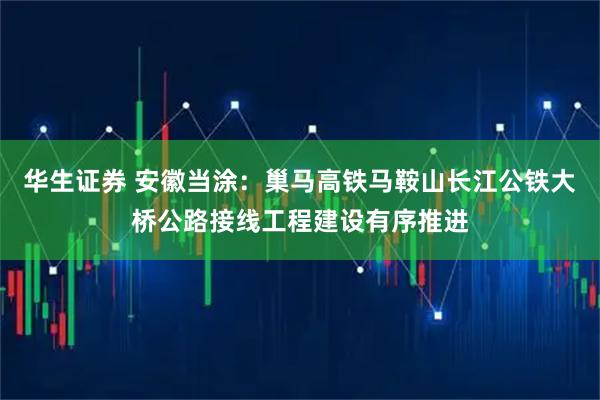 华生证券 安徽当涂：巢马高铁马鞍山长江公铁大桥公路接线工程建设有序推进